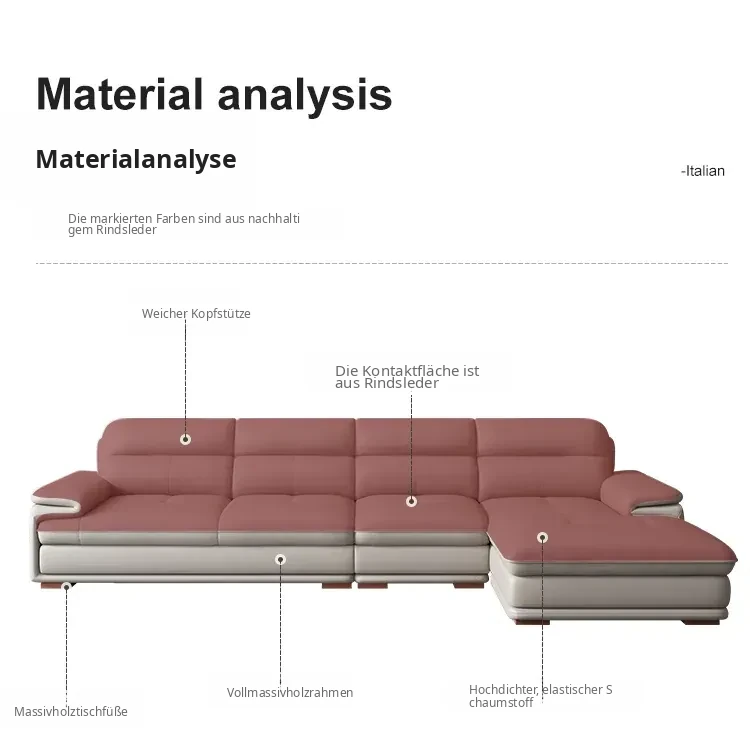 Material analysis

Materialanalyse

-Italian

Die markierten Farben sind aus nachhalti gem Rindsleder

Weicher Kopfstütze

Die Kontaktfläche ist aus Rindsleder

Massivholztischfüße

Vollmassivholzrahmen

Hochdichter, elastischer S chaumstoff